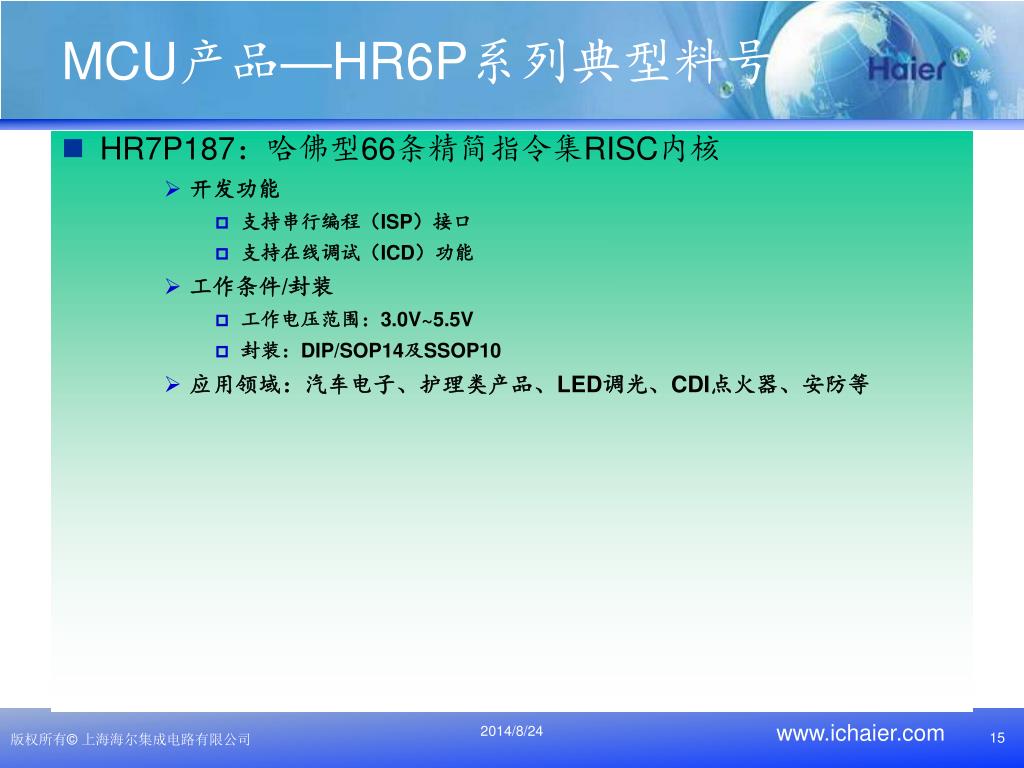 MCU产品—HR6P系列典型料号

Haier

HR7P187：哈佛型66条精简指令集RISC内核

开发功能

支持串行编程（ISP）接口

支持在线调试（ICD）功能

工作条件/封装

工作电压范围：3.0V~5.5V

封装：DIP/SOP14及SSOP10

应用领域：汽车电子、护理类产品、LED调光、CDI点火器、安防等

版权所有© 上海海尔集成电路有限公司

2014/8/24

www.ichaier.com

15